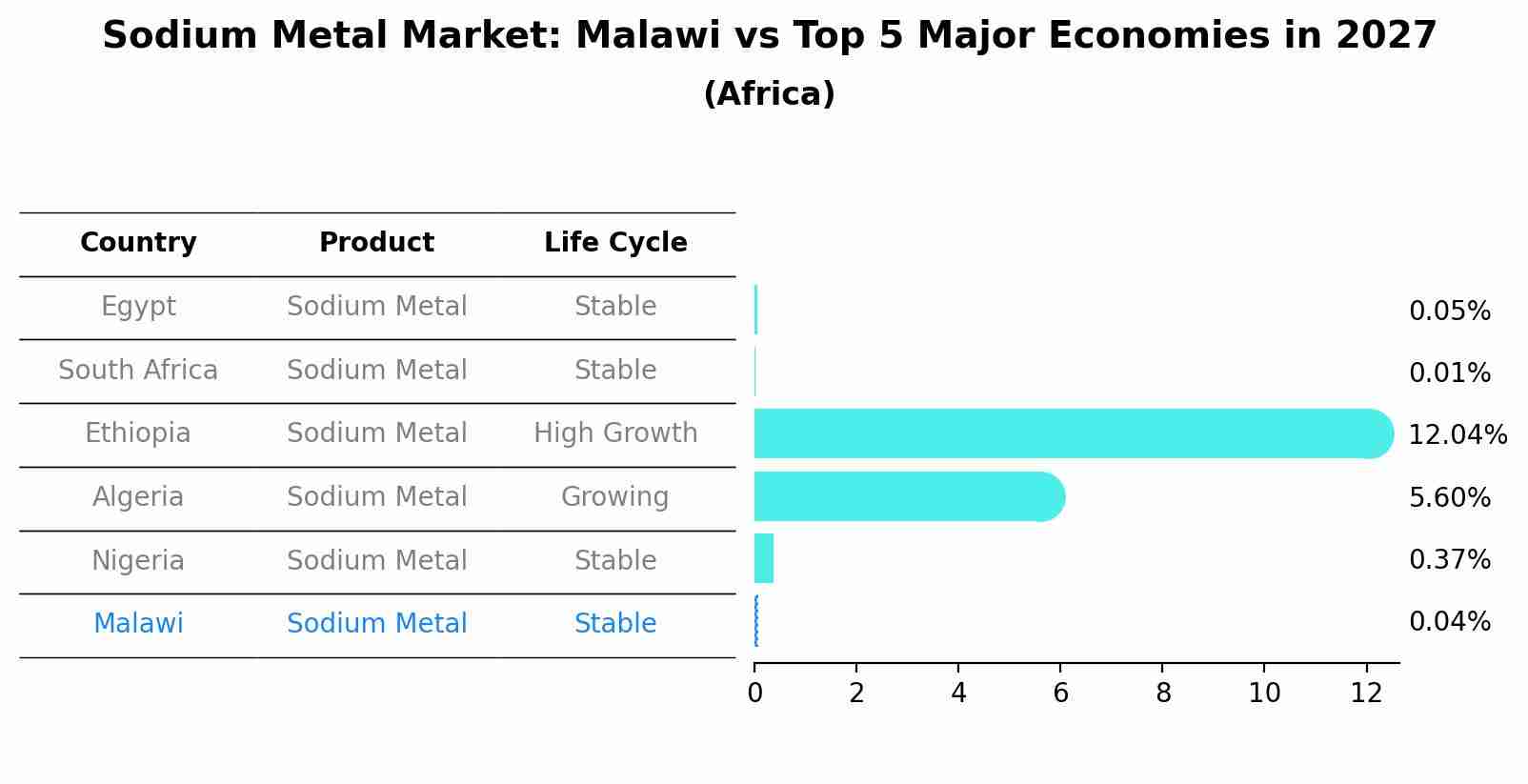 Sodium Metal Market: Malawi vs Top 5 Major Economies in 2027
(Africa)

| Country | Product | Life Cycle |
|---|---|---|
| Egypt | Sodium Metal | Stable |
| South Africa | Sodium Metal | Stable |
| Ethiopia | Sodium Metal | High Growth |
| Algeria | Sodium Metal | Growing |
| Nigeria | Sodium Metal | Stable |
| Malawi | Sodium Metal | Stable |

0.05%
0.01%
12.04%
5.60%
0.37%
0.04%

0 2 4 6 8 10 12